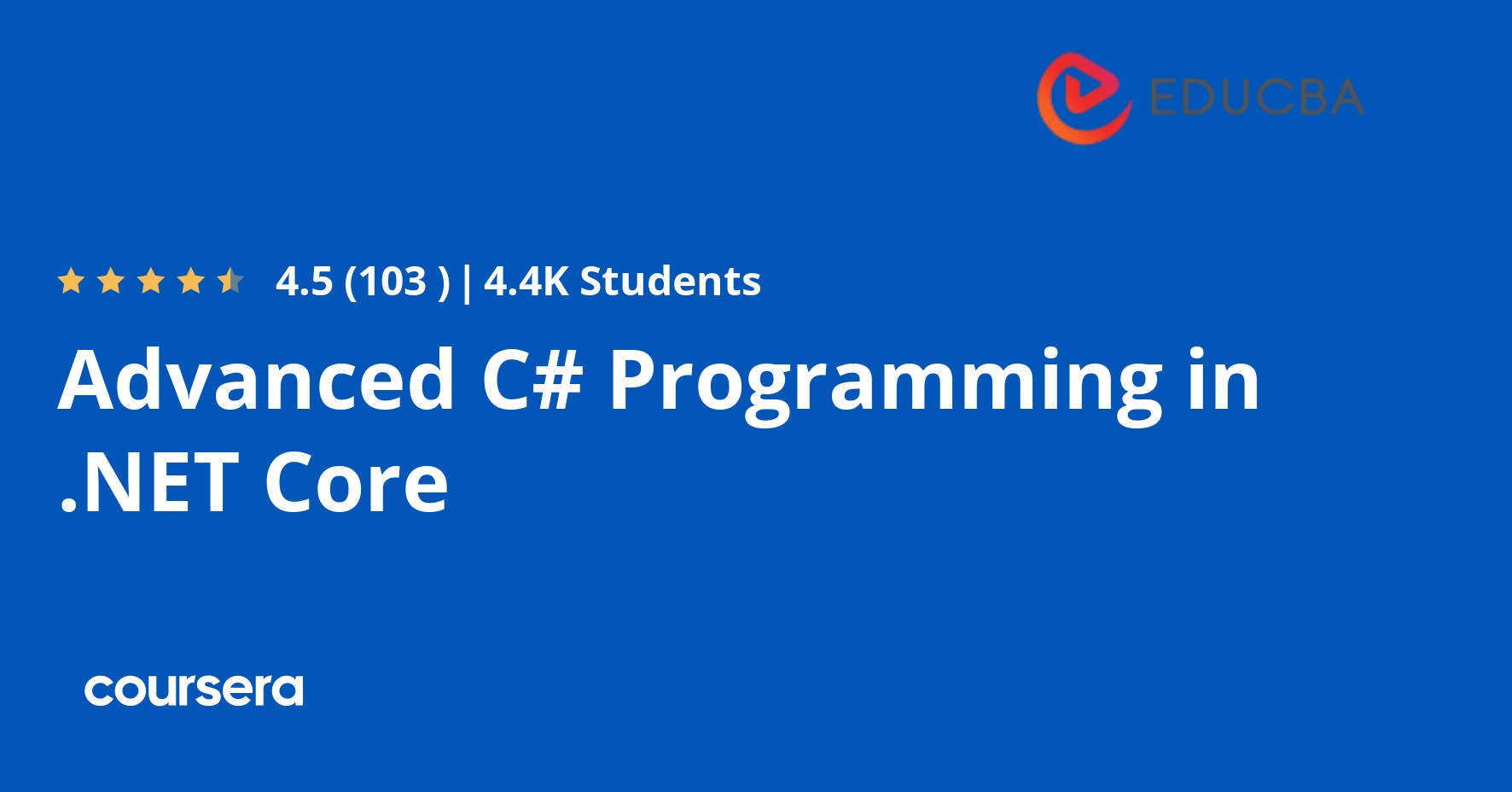 EDUCBA

4.5 (103 ) | 4.4K Students

Advanced C# Programming in .NET Core

coursera